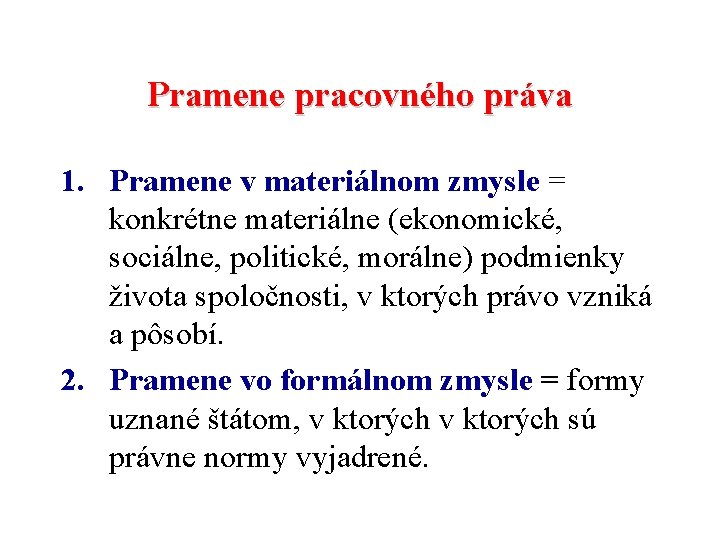 Pramene pracovného práva

1. Pramene v materiálnom zmysle = konkrétne materiálne (ekonomické, sociálne, politické, morálne) podmienky života spoločnosti, v ktorých právo vzniká a pôsobí.

2. Pramene vo formálnom zmysle = formy uznané štátom, v ktorých v ktorých sú právne normy vyjadrené.